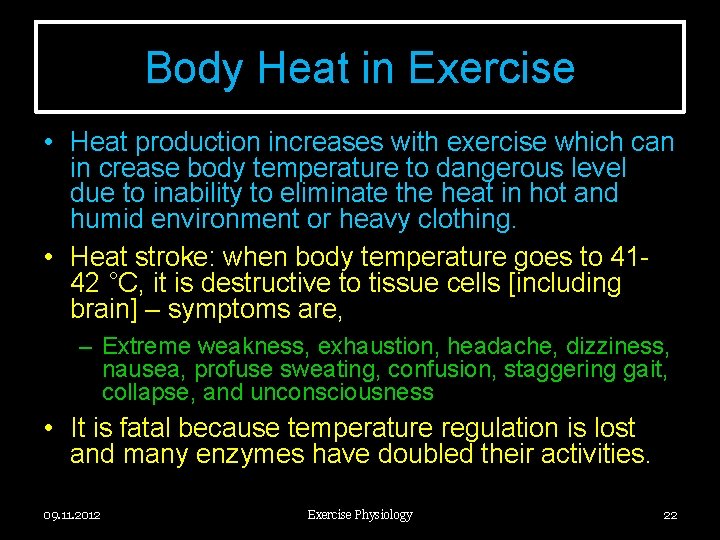 Body Heat in Exercise

• Heat production increases with exercise which can in crease body temperature to dangerous level due to inability to eliminate the heat in hot and humid environment or heavy clothing.

• Heat stroke: when body temperature goes to 41-42 °C, it is destructive to tissue cells [including brain] – symptoms are,

– Extreme weakness, exhaustion, headache, dizziness, nausea, profuse sweating, confusion, staggering gait, collapse, and unconsciousness

• It is fatal because temperature regulation is lost and many enzymes have doubled their activities.

09.11.2012 Exercise Physiology 22